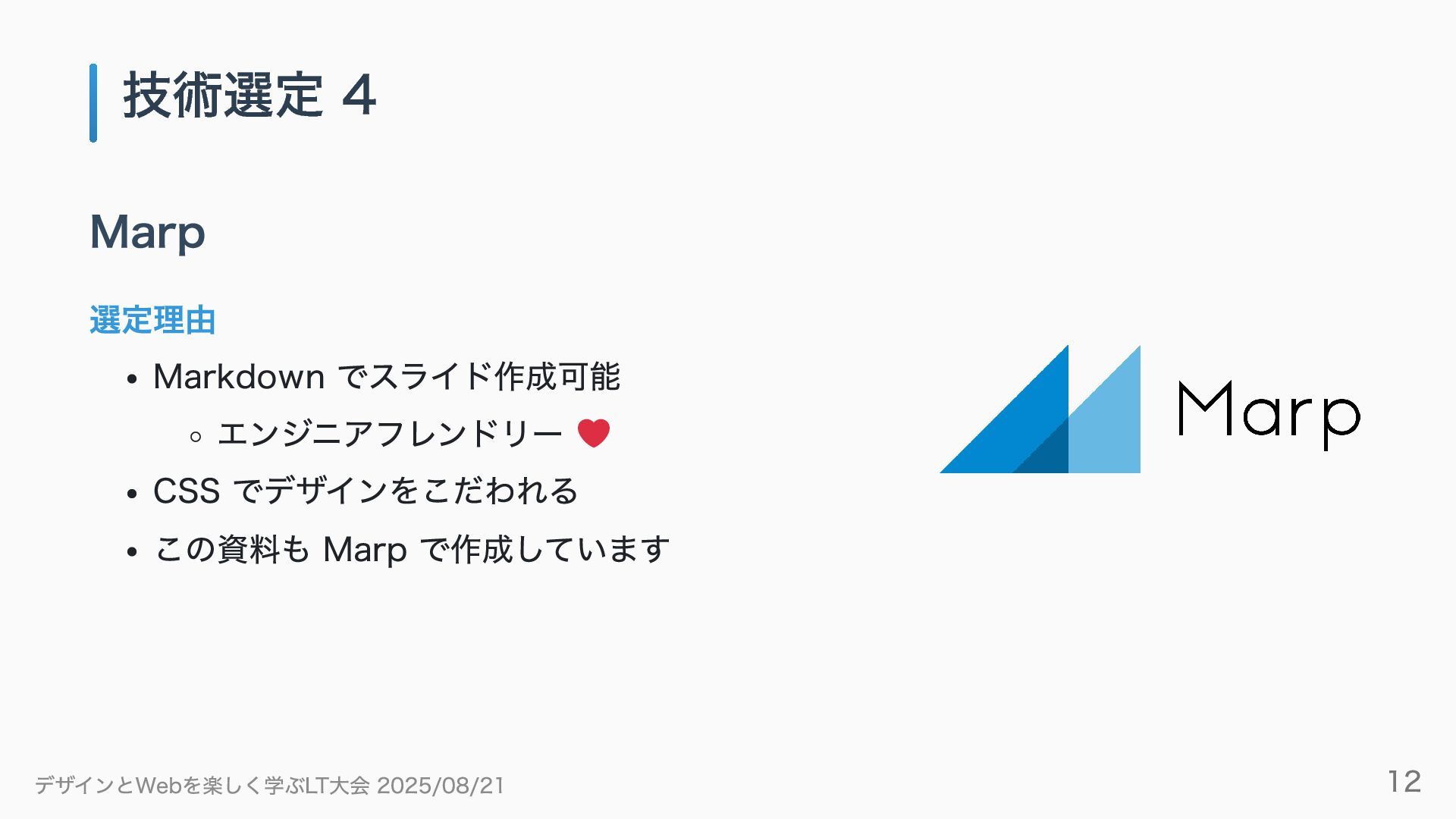 技術選定 4

Marp

選定理由

- Markdown でスライド作成可能
  - エンジニアフレンドリー ❤️
- CSS でデザインをこだわれる
- この資料も Marp で作成しています

Marp

デザインとWebを楽しく学ぶLT大会 2025/08/21

12